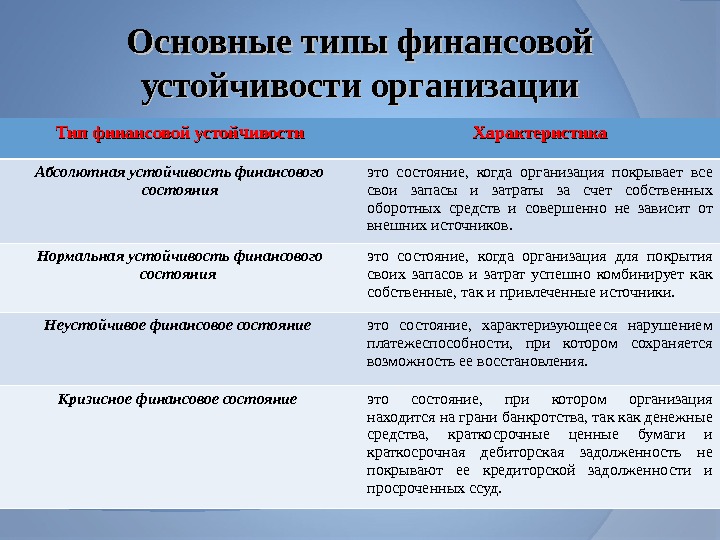 Основные типы финансовой устойчивости организации

| Тип финансовой устойчивости | Характеристика |
|---|---|
| Абсолютная устойчивость финансового состояния | это состояние, когда организация покрывает все свои запасы и затраты за счет собственных оборотных средств и совершенно не зависит от внешних источников. |
| Нормальная устойчивость финансового состояния | это состояние, когда организация для покрытия своих запасов и затрат успешно комбинирует как собственные, так и привлеченные источники. |
| Неустойчивое финансовое состояние | это состояние, характеризующееся нарушением платежеспособности, при котором сохраняется возможность ее восстановления. |
| Кризисное финансовое состояние | это состояние, при котором организация находится на грани банкротства, так как денежные средства, краткосрочные ценные бумаги и краткосрочная дебиторская задолженность не покрывают ее кредиторской задолженности и просроченных ссуд. |